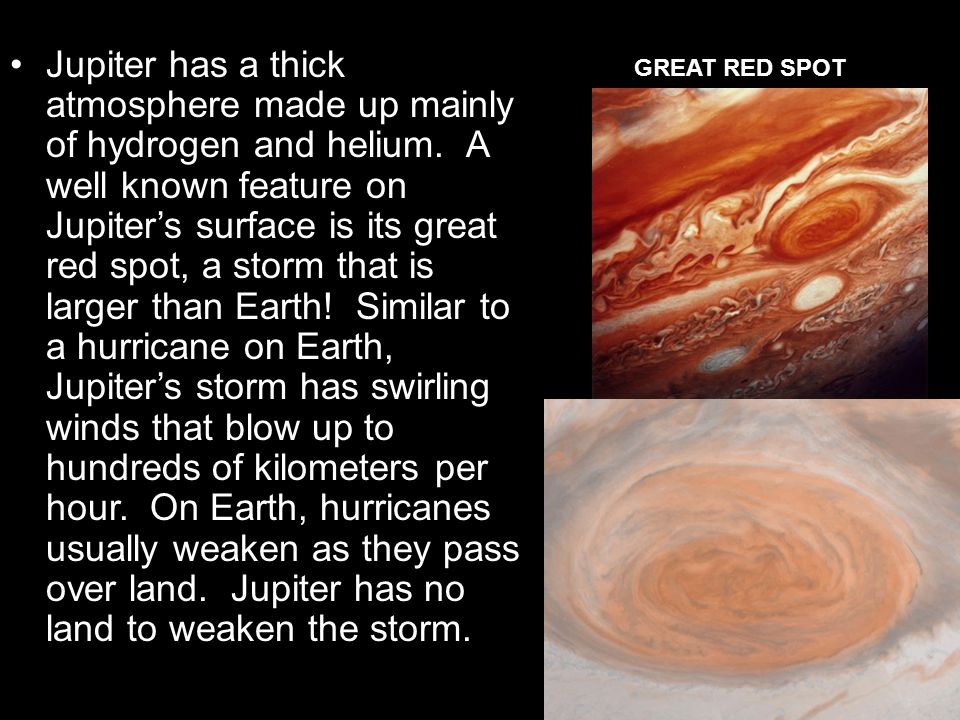 • Jupiter has a thick atmosphere made up mainly of hydrogen and helium. A well known feature on Jupiter’s surface is its great red spot, a storm that is larger than Earth! Similar to a hurricane on Earth, Jupiter’s storm has swirling winds that blow up to hundreds of kilometers per hour. On Earth, hurricanes usually weaken as they pass over land. Jupiter has no land to weaken the storm.

GREAT RED SPOT